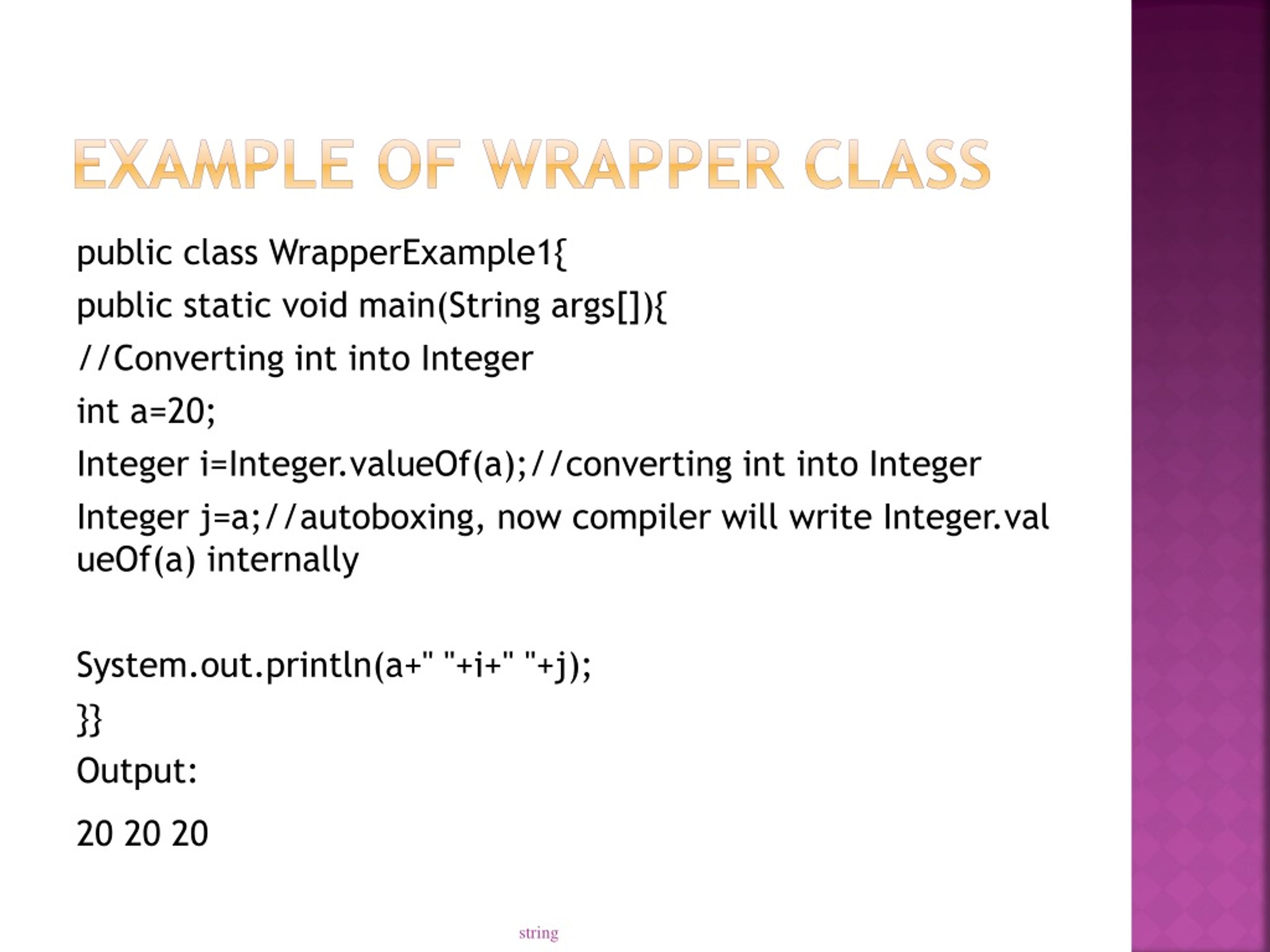 EXAMPLE OF WRAPPER CLASS

public class WrapperExample1{

public static void main(String args[]){

//Converting int into Integer

int a=20;

Integer i=Integer.valueOf(a);//converting int into Integer

Integer j=a;//autoboxing, now compiler will write Integer.valueOf(a) internally

System.out.println(a+" "+i+" "+j);

}}

Output:

20 20 20

string